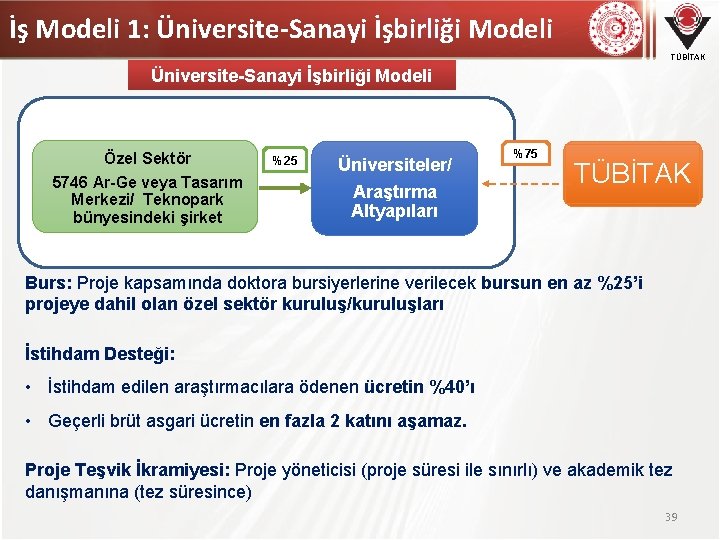 İş Modeli 1: Üniversite-Sanayi İşbirliği Modeli

TÜBİTAK

Üniversite-Sanayi İşbirliği Modeli

Özel Sektör
5746 Ar-Ge veya Tasarım Merkezi/ Teknopark bünyesindeki şirket

%25

Üniversiteler/ Araştırma Altyapıları

%75

TÜBİTAK

Burs: Proje kapsamında doktora bursiyerlerine verilecek bursun en az %25'i projeye dahil olan özel sektör kuruluş/kuruluşları

İstihdam Desteği:

• İstihdam edilen araştırmacılara ödenen ücretin %40'ı

• Geçerli brüt asgari ücretin en fazla 2 katını aşamaz.

Proje Teşvik İkramiyesi: Proje yöneticisi (proje süresi ile sınırlı) ve akademik tez danışmanına (tez süresince)

39